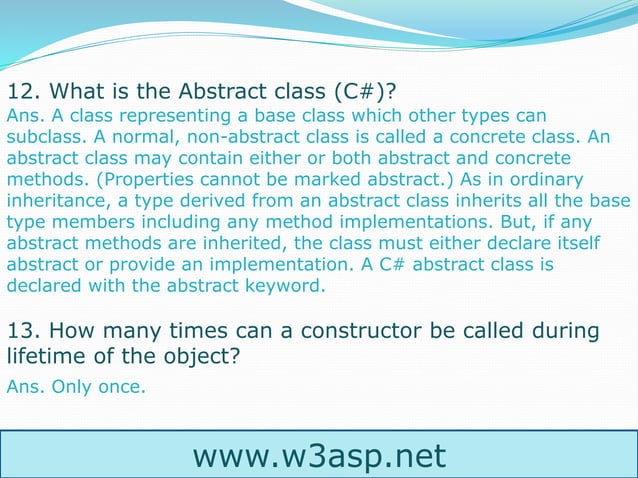 12. What is the Abstract class (C#)?
Ans. A class representing a base class which other types can subclass. A normal, non-abstract class is called a concrete class. An abstract class may contain either or both abstract and concrete methods. (Properties cannot be marked abstract.) As in ordinary inheritance, a type derived from an abstract class inherits all the base type members including any method implementations. But, if any abstract methods are inherited, the class must either declare itself abstract or provide an implementation. A C# abstract class is declared with the abstract keyword.

13. How many times can a constructor be called during lifetime of the object?
Ans. Only once.

www.w3asp.net